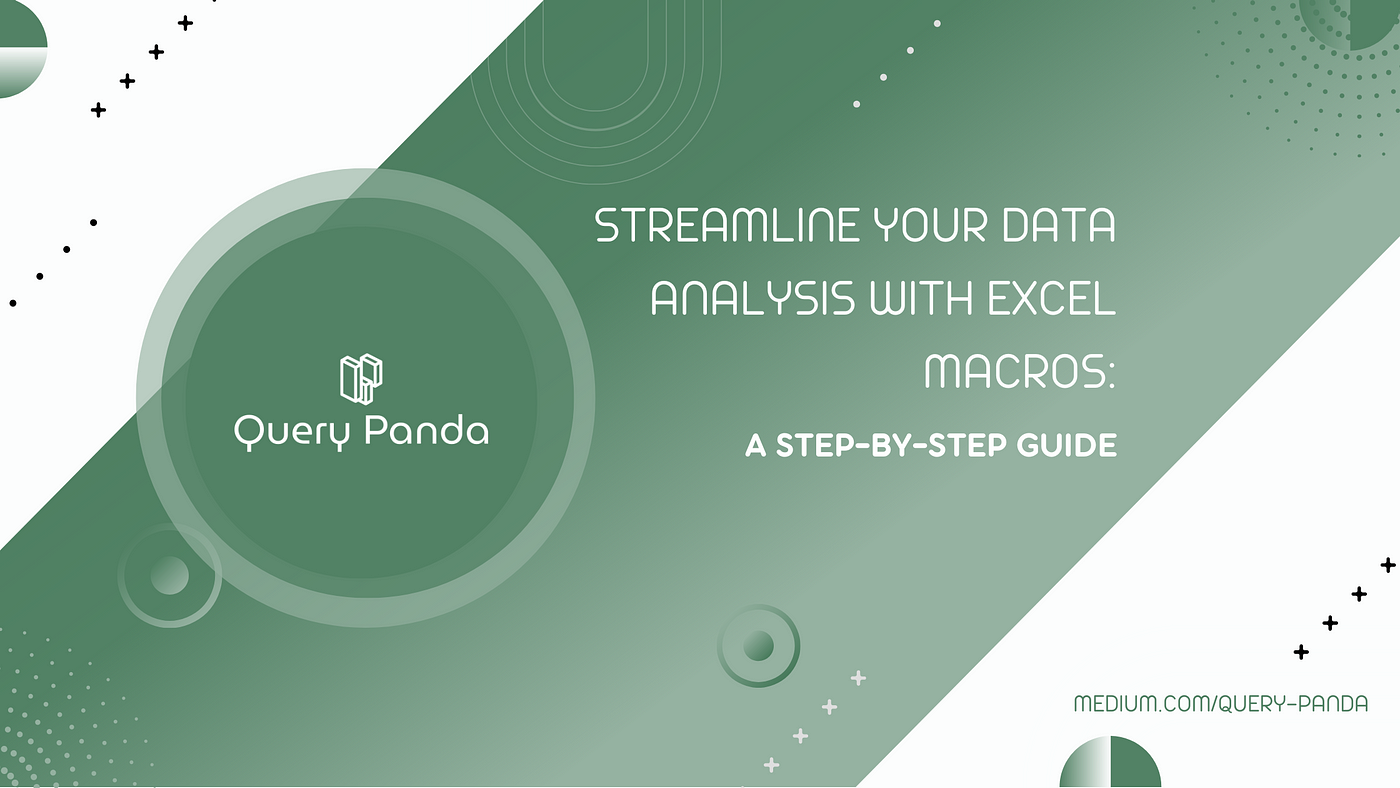 Query Panda

STREAMLINE YOUR DATA ANALYSIS WITH EXCEL MACROS:

A STEP-BY-STEP GUIDE

MEDIUM.COM/QUERY-PANDA